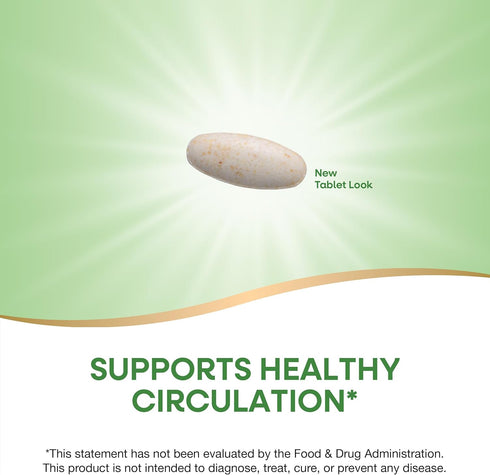 New
Tablet Look

SUPPORTS HEALTHY CIRCULATION*

*This statement has not been evaluated by the Food & Drug Administration. This product is not intended to diagnose, treat, cure, or prevent any disease.